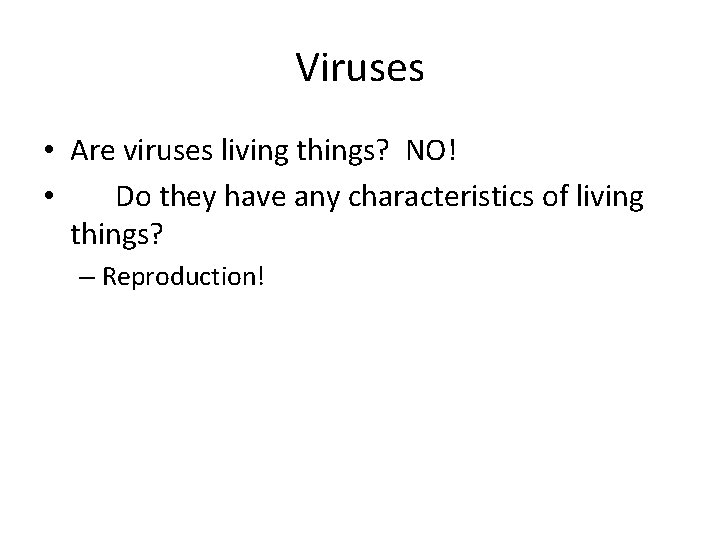 Viruses

• Are viruses living things? NO!
• Do they have any characteristics of living things?
– Reproduction!